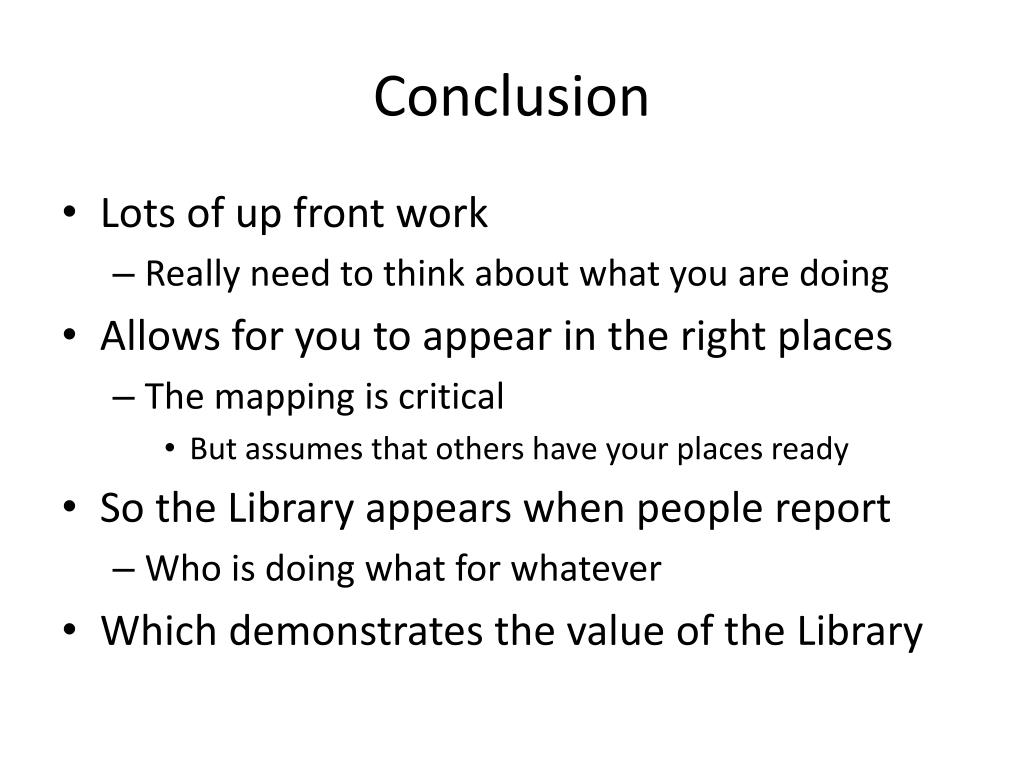 Conclusion

• Lots of up front work
– Really need to think about what you are doing
• Allows for you to appear in the right places
– The mapping is critical
• But assumes that others have your places ready
• So the Library appears when people report
– Who is doing what for whatever
• Which demonstrates the value of the Library